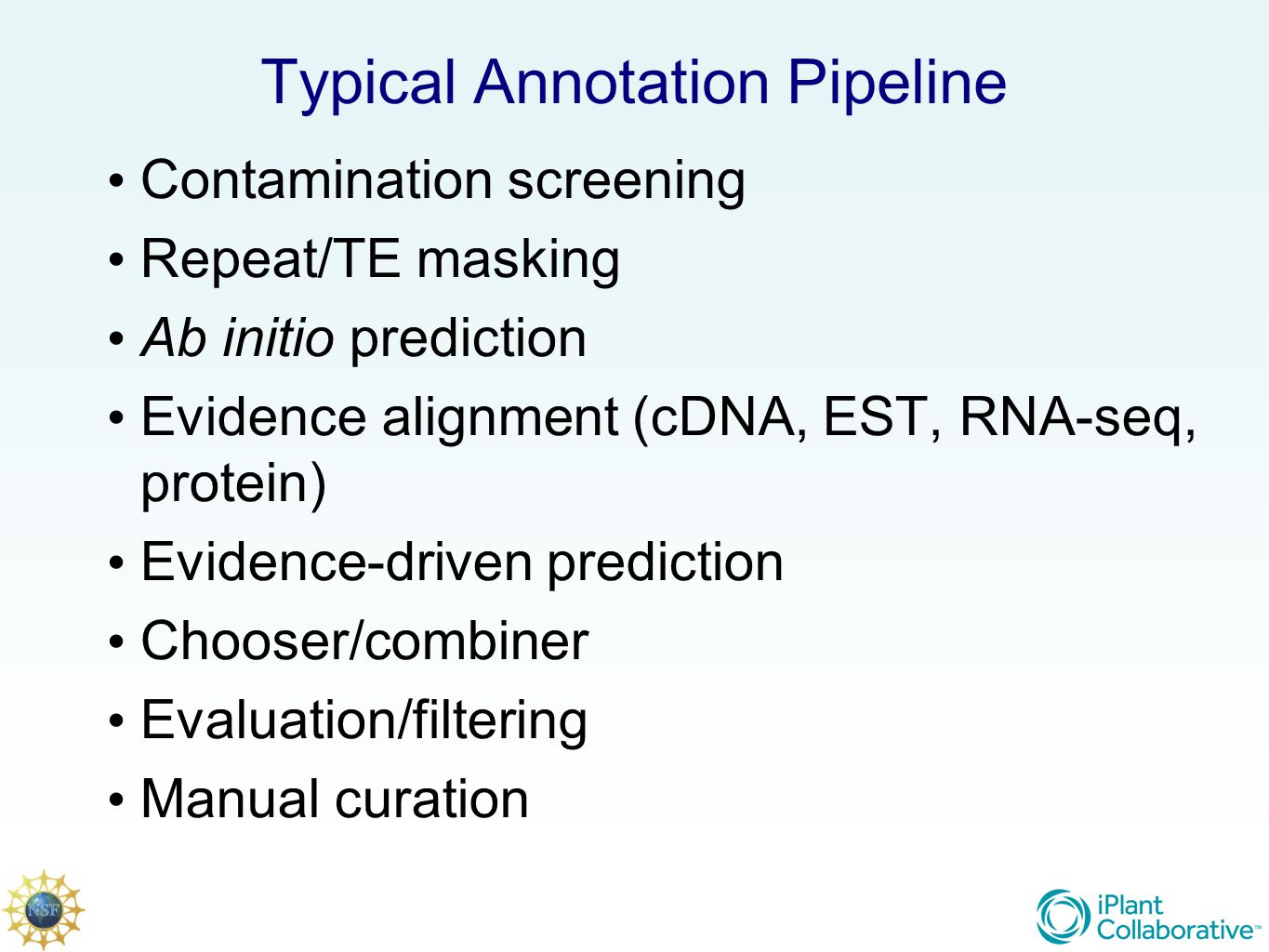 Typical Annotation Pipeline

• Contamination screening
• Repeat/TE masking
• Ab initio prediction
• Evidence alignment (cDNA, EST, RNA-seq, protein)
• Evidence-driven prediction
• Chooser/combiner
• Evaluation/filtering
• Manual curation

NSF

iPlant Collaborative™